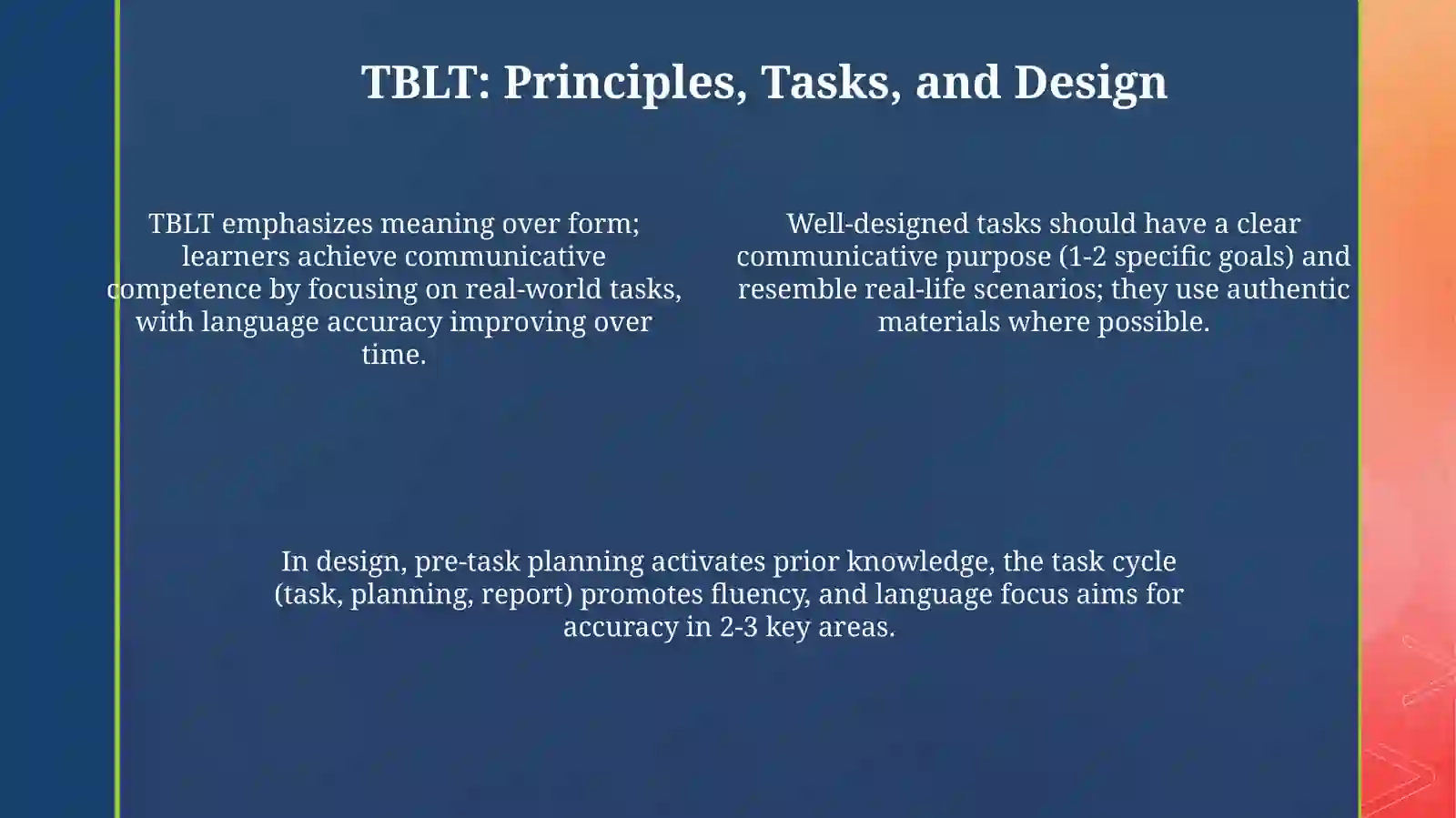 TBLT: Principles, Tasks, and Design

TBLT emphasizes meaning over form; learners achieve communicative competence by focusing on real-world tasks, with language accuracy improving over time.

Well-designed tasks should have a clear communicative purpose (1-2 specific goals) and resemble real-life scenarios; they use authentic materials where possible.

In design, pre-task planning activates prior knowledge, the task cycle (task, planning, report) promotes fluency, and language focus aims for accuracy in 2-3 key areas.